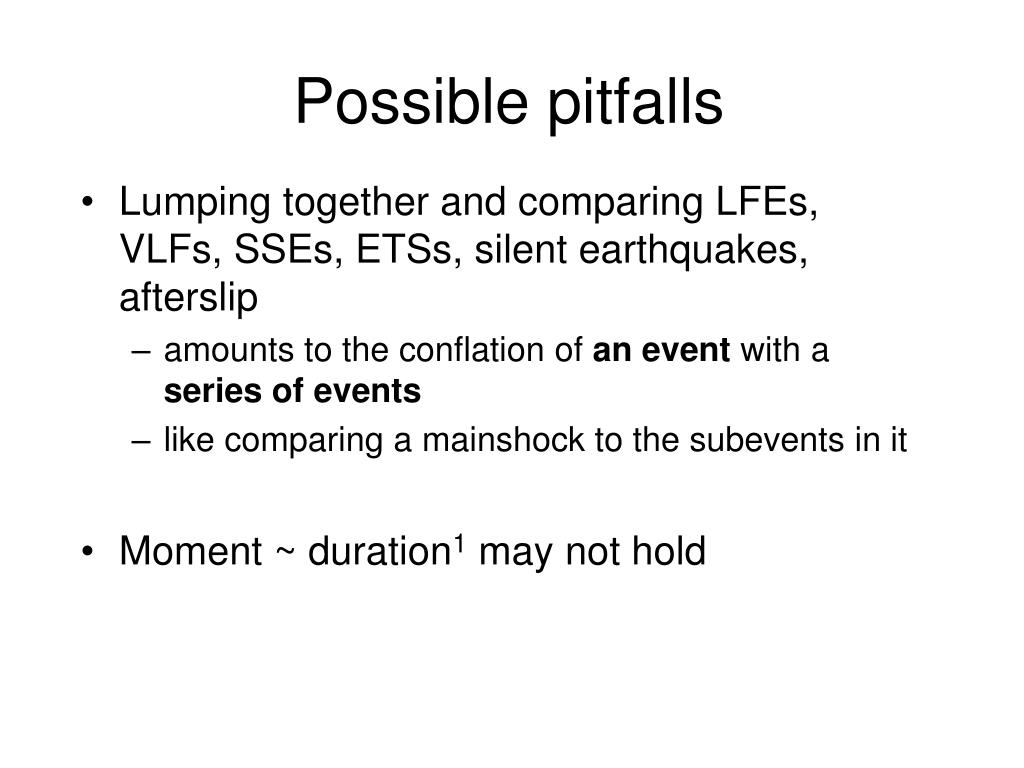 Possible pitfalls

• Lumping together and comparing LFEs, VLFs, SSEs, ETSs, silent earthquakes, afterslip
– amounts to the conflation of **an event** with a **series of events**
– like comparing a mainshock to the subevents in it

• Moment ~ duration$^1$ may not hold